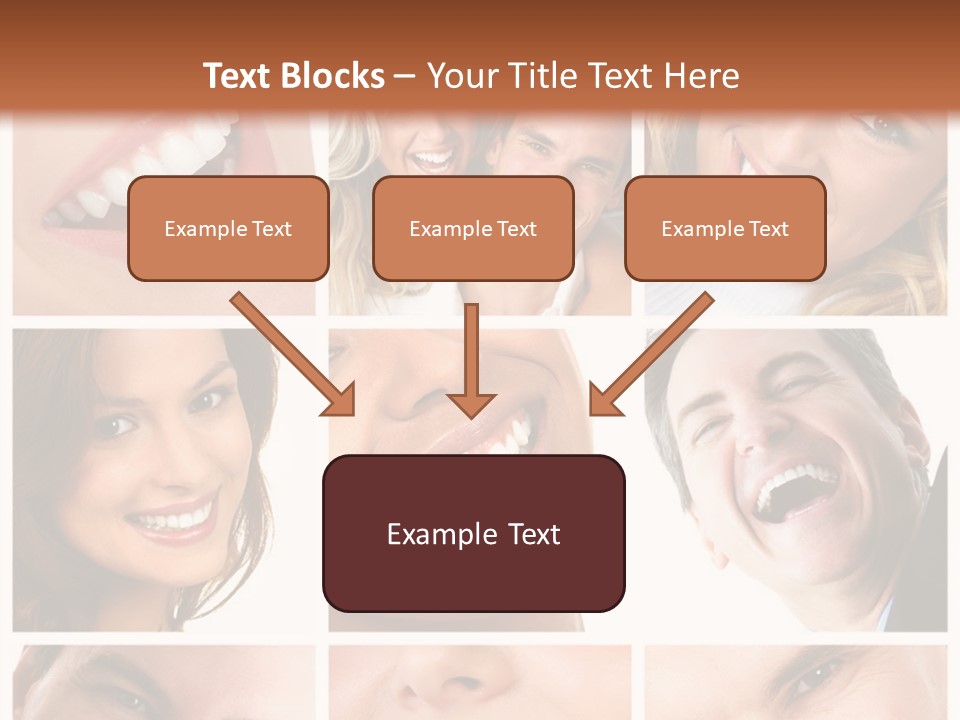 Text Blocks – Your Title Text Here

Example Text

Example Text

Example Text

Example Text